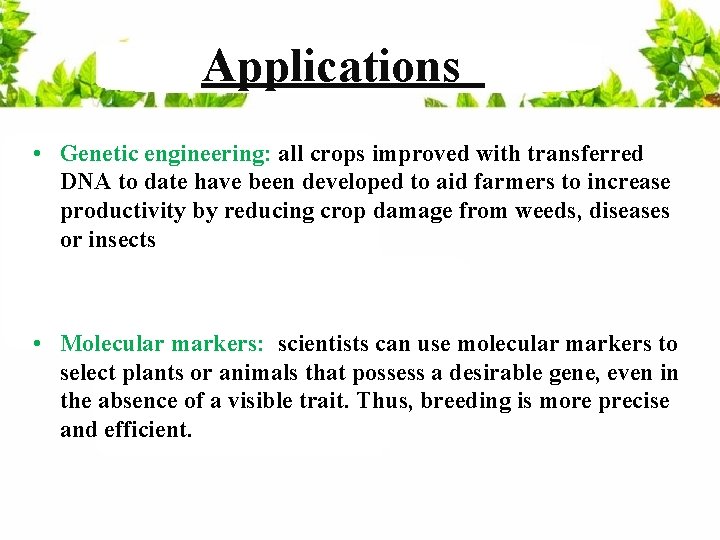 Applications

• Genetic engineering: all crops improved with transferred DNA to date have been developed to aid farmers to increase productivity by reducing crop damage from weeds, diseases or insects

• Molecular markers: scientists can use molecular markers to select plants or animals that possess a desirable gene, even in the absence of a visible trait. Thus, breeding is more precise and efficient.